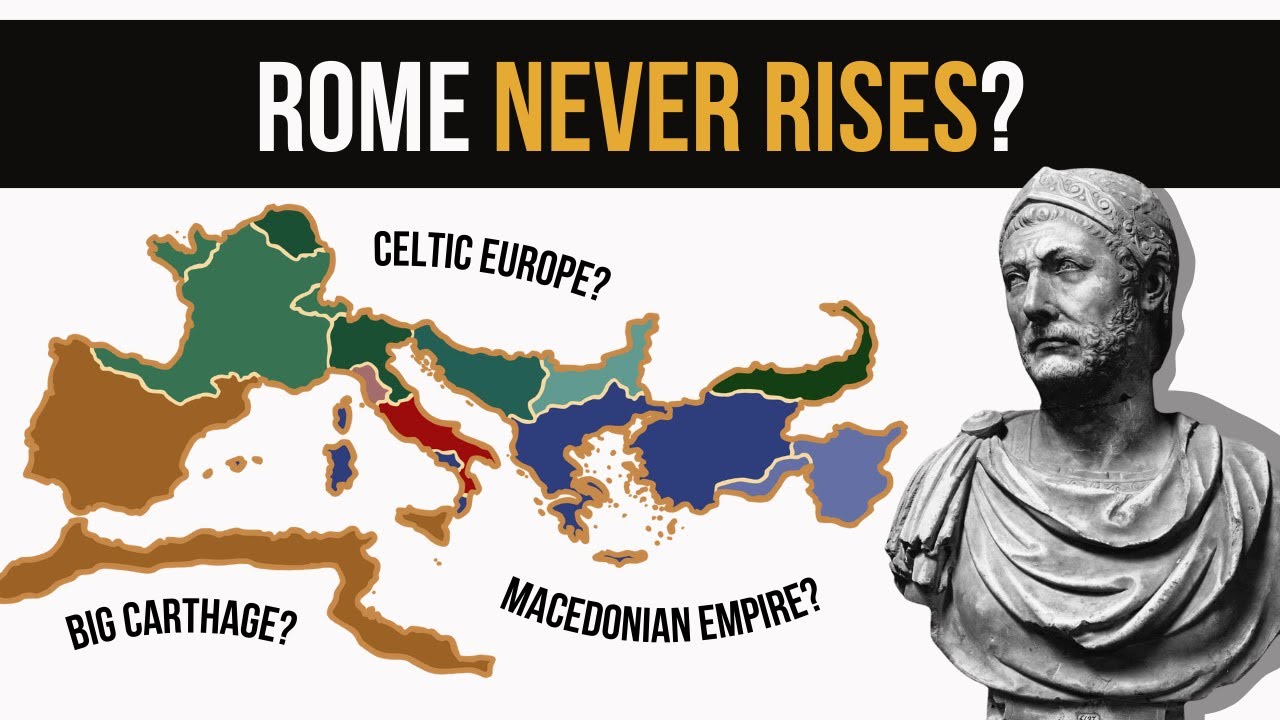 ROME NEVER RISES?

CELTIC EUROPE?

BIG CARTHAGE?

MACEDONIAN EMPIRE?